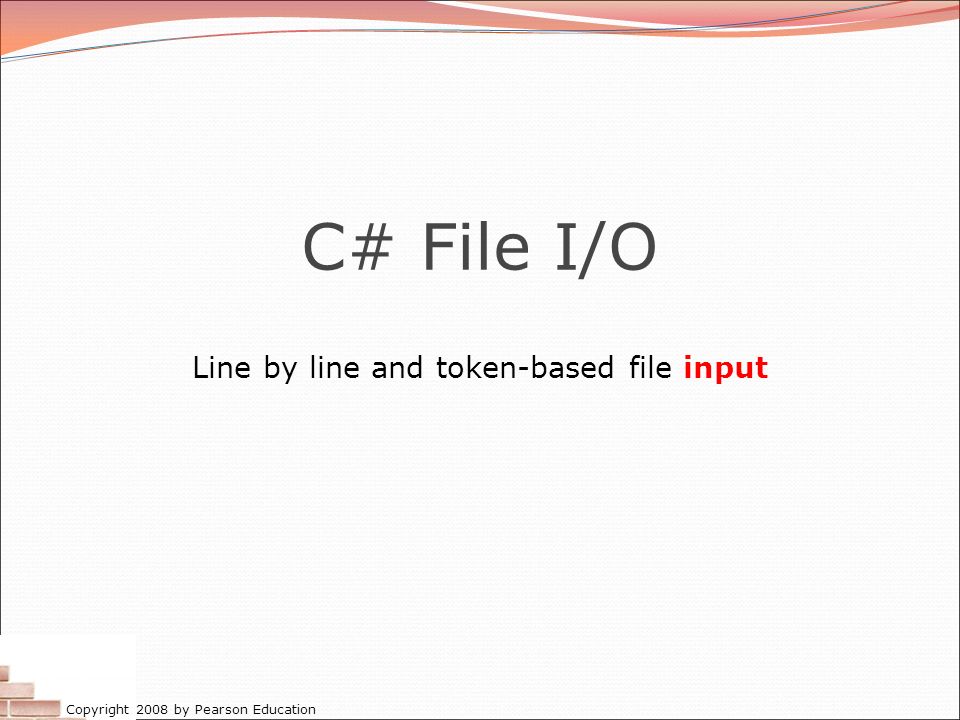 C# File I/O

Line by line and token-based file input

Copyright 2008 by Pearson Education